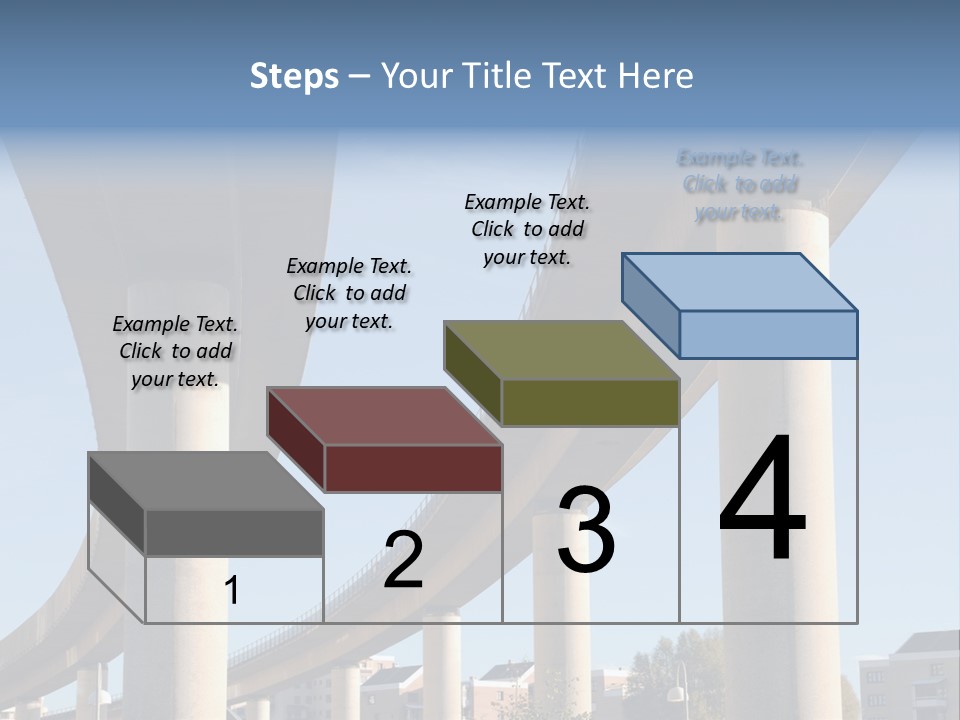 Steps – Your Title Text Here

Example Text. Click to add your text.

Example Text. Click to add your text.

Example Text. Click to add your text.

Example Text. Click to add your text.

1

2

3

4